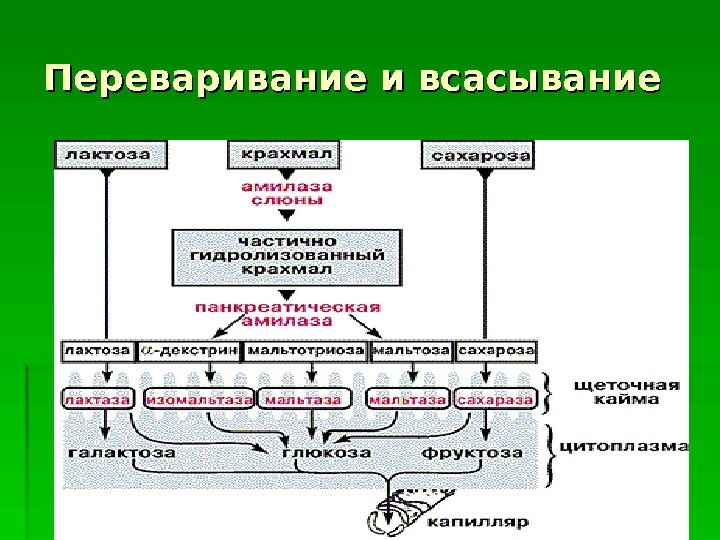 Переваривание и всасывание

лактоза

крахмал

сахароза

амилаза слюны

частично гидролизованный крахмал

панкреатическая амилаза

лактоза

$\alpha$-декстрин

мальтотриоза

мальтоза

сахароза

лактаза

изомальтаза

мальтаза

мальтаза

сахараза

щеточная кайма

галактоза

глюкоза

фруктоза

цитоплазма

капилляр